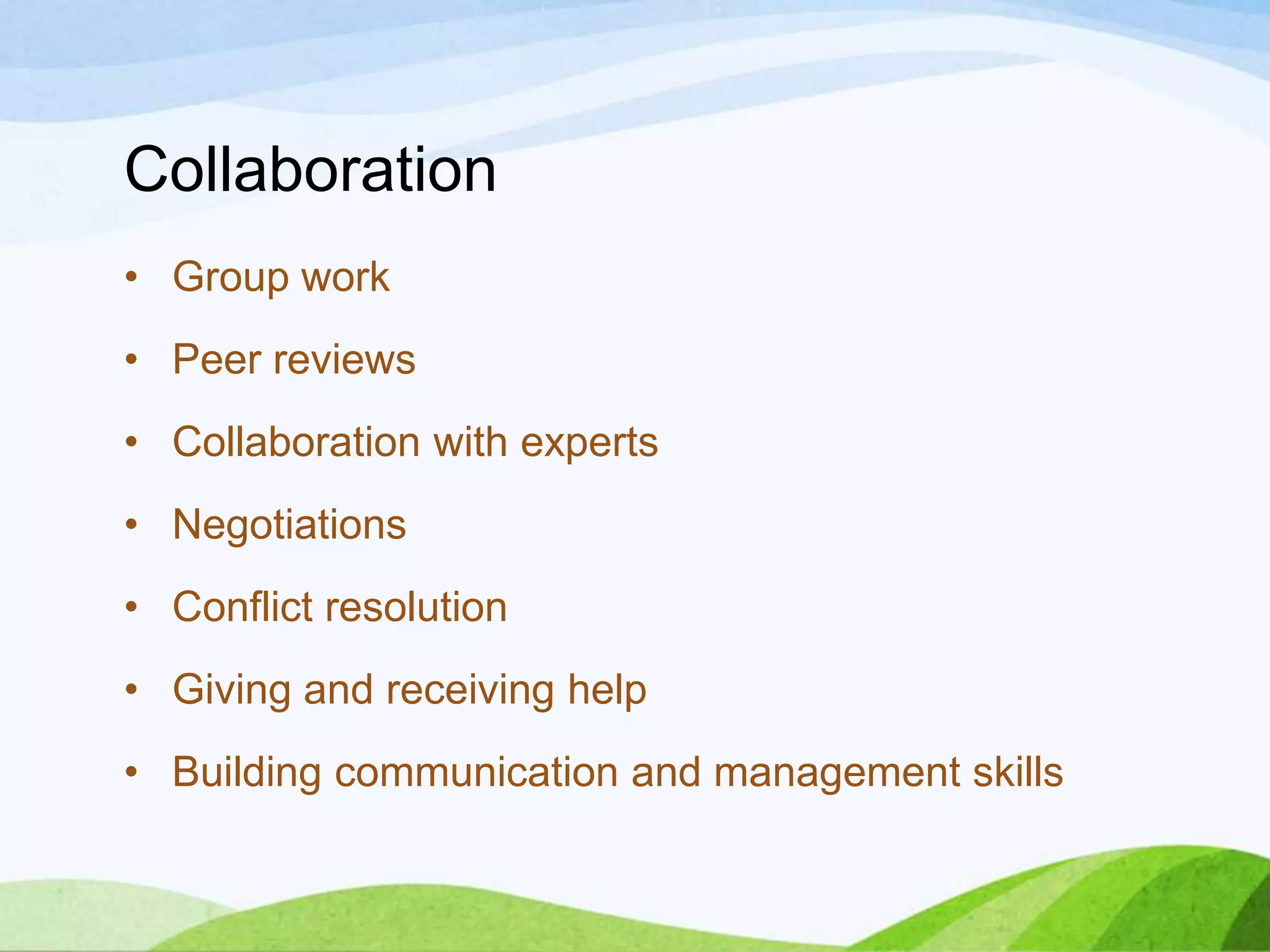 Collaboration

• Group work
• Peer reviews
• Collaboration with experts
• Negotiations
• Conflict resolution
• Giving and receiving help
• Building communication and management skills